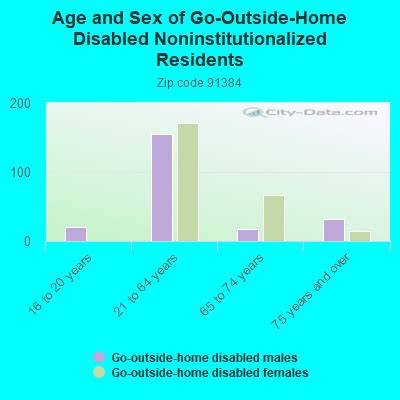 Age and Sex of Go-Outside-Home Disabled Noninstitutionalized Residents

Zip code 91384

City-Data.com

200
100
0

16 to 20 years
21 to 64 years
65 to 74 years
75 years and over

Go-outside-home disabled males
Go-outside-home disabled females